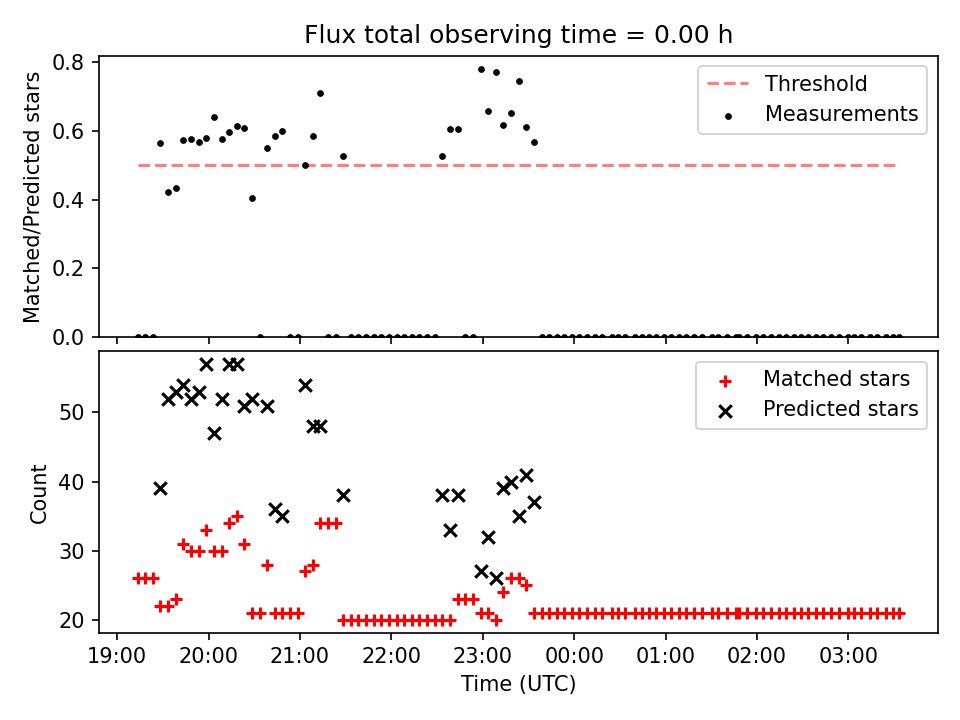 Flux total observing time = 0.00 h

Matched/Predicted stars

0.8
0.6
0.4
0.2
0.0

Threshold
Measurements

Count

50
40
30
20

Matched stars
Predicted stars

19:00 20:00 21:00 22:00 23:00 00:00 01:00 02:00 03:00

Time (UTC)